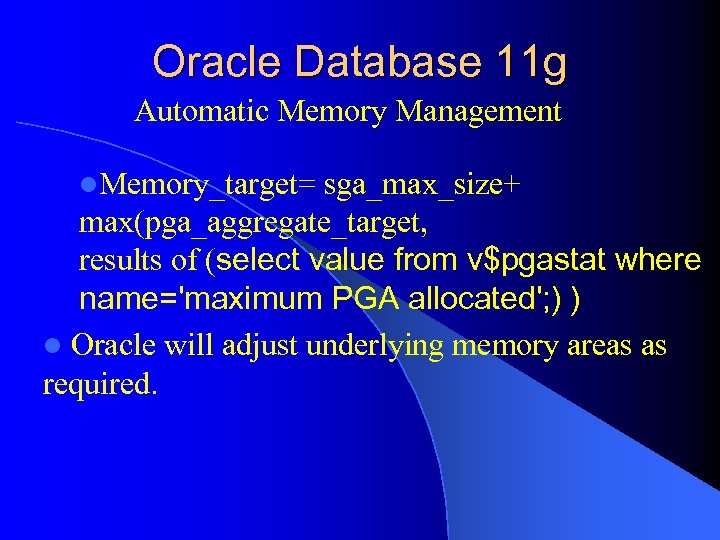 Oracle Database 11g

Automatic Memory Management

● Memory_target= sga_max_size+ max(pga_aggregate_target, results of (select value from v$pgastat where name='maximum PGA allocated';) )

● Oracle will adjust underlying memory areas as required.